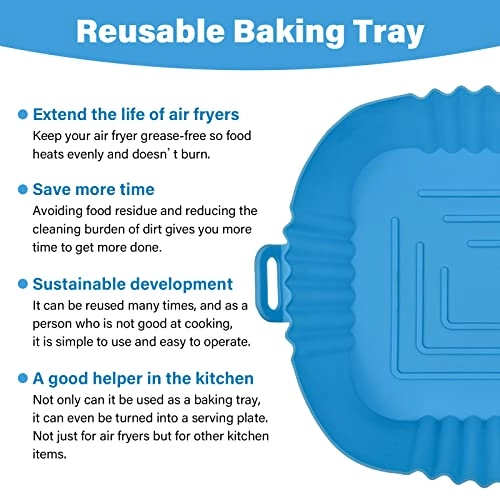 Reusable Baking Tray

Extend the life of air fryers
Keep your air fryer grease-free so food heats evenly and doesn' t burn.

Save more time
Avoiding food residue and reducing the cleaning burden of dirt gives you more time to get more done.

Sustainable development
It can be reused many times, and as a person who is not good at cooking, it is simple to use and easy to operate.

A good helper in the kitchen
Not only can it be used as a baking tray, it can even be turned into a serving plate. Not just for air fryers but for other kitchen items.